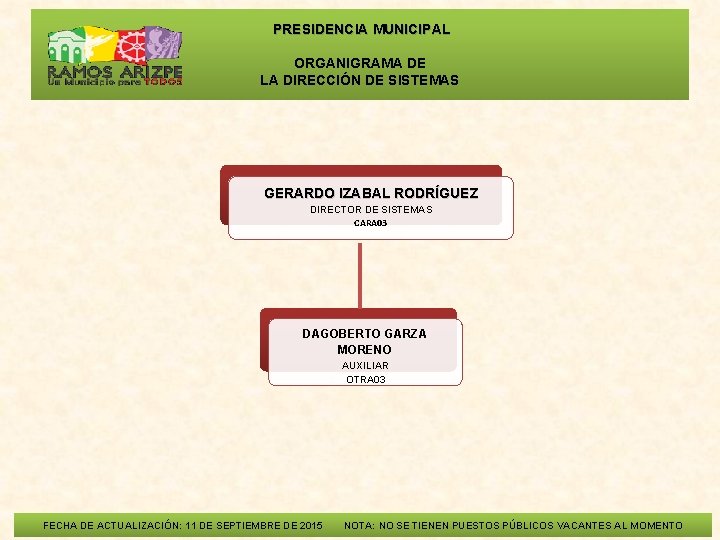 RAMOS ARIZPE
Un Municipio para TODOS

PRESIDENCIA MUNICIPAL

ORGANIGRAMA DE
LA DIRECCIÓN DE SISTEMAS

GERARDO IZABAL RODRÍGUEZ
DIRECTOR DE SISTEMAS
CARA03

DAGOBERTO GARZA MORENO
AUXILIAR
OTRA03

FECHA DE ACTUALIZACIÓN: 11 DE SEPTIEMBRE DE 2015    NOTA: NO SE TIENEN PUESTOS PÚBLICOS VACANTES AL MOMENTO